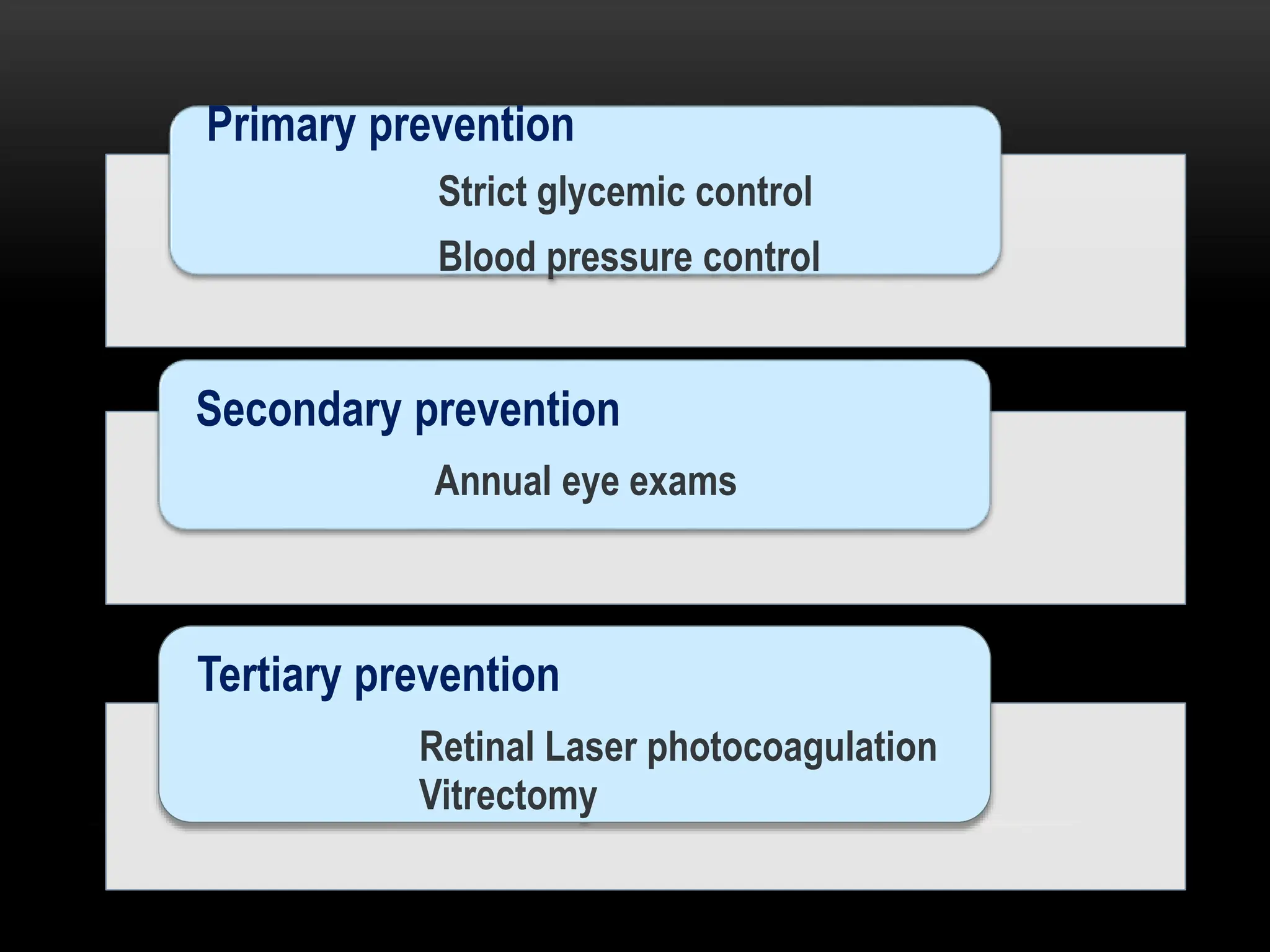 Primary prevention

Strict glycemic control

Blood pressure control

Secondary prevention

Annual eye exams

Tertiary prevention

Retinal Laser photocoagulation
Vitrectomy